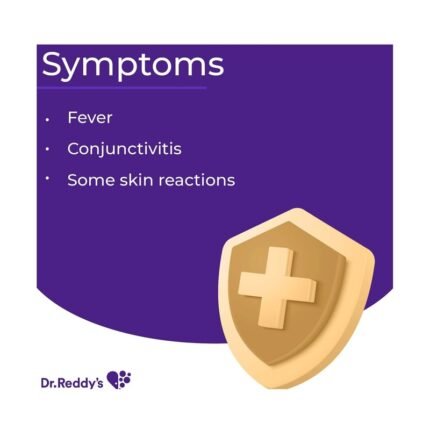 Symptoms

• Fever
• Conjunctivitis
• Some skin reactions

Dr.Reddy's